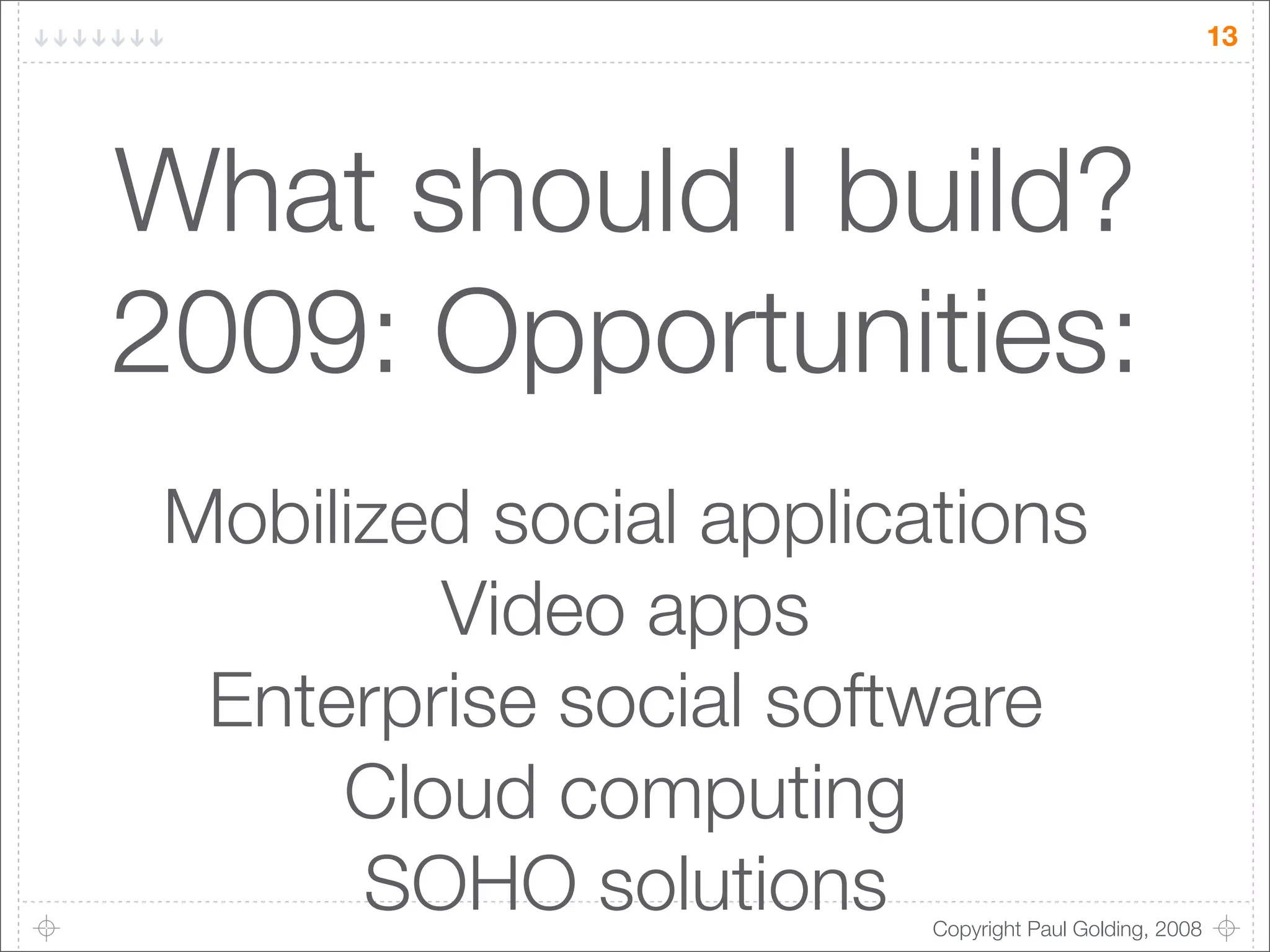 13

What should I build?
2009: Opportunities:

Mobilized social applications
Video apps
Enterprise social software
Cloud computing
SOHO solutions

Copyright Paul Golding, 2008